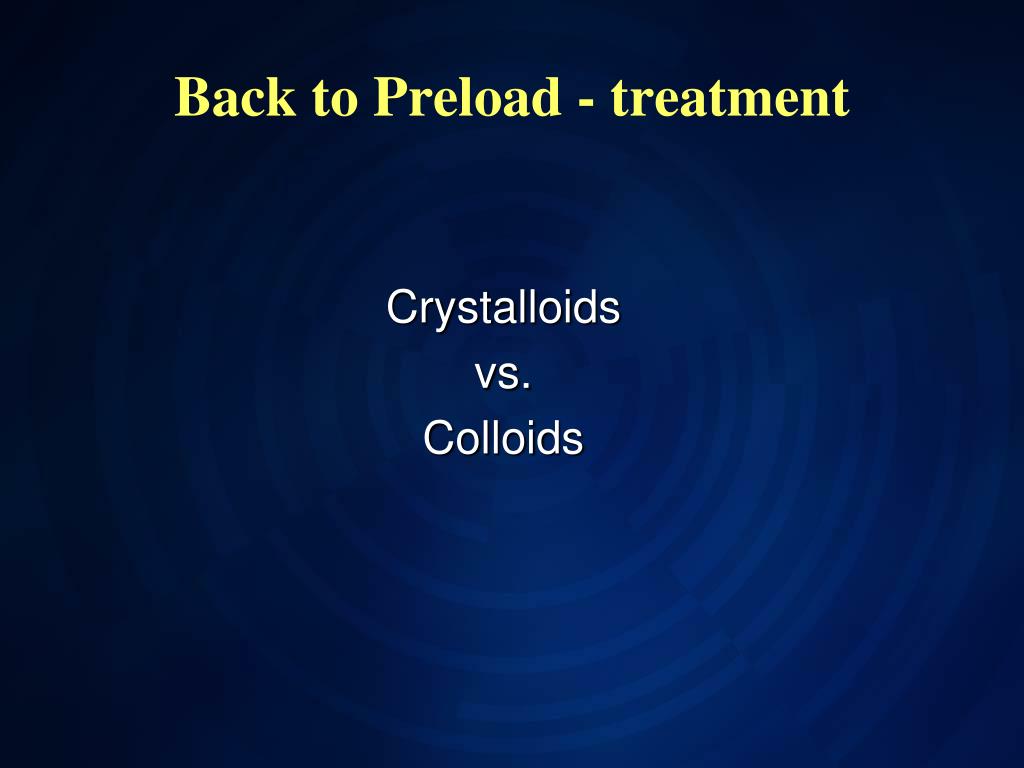 Back to Preload - treatment

Crystalloids
vs.
Colloids